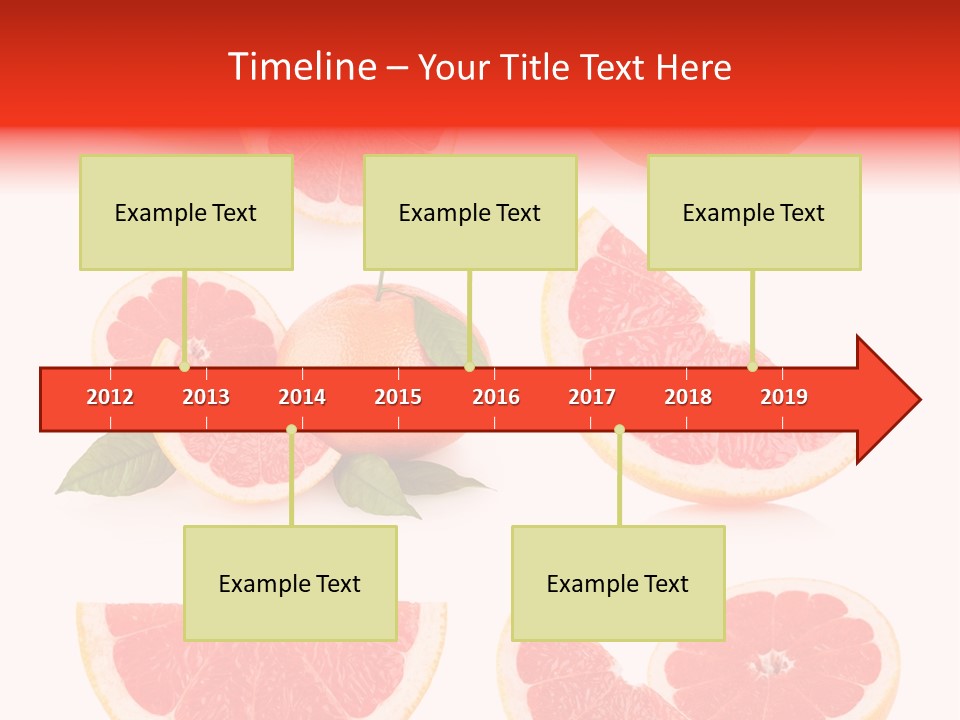 Timeline – Your Title Text Here

Example Text

Example Text

Example Text

2012
2013
2014
2015
2016
2017
2018
2019

Example Text

Example Text